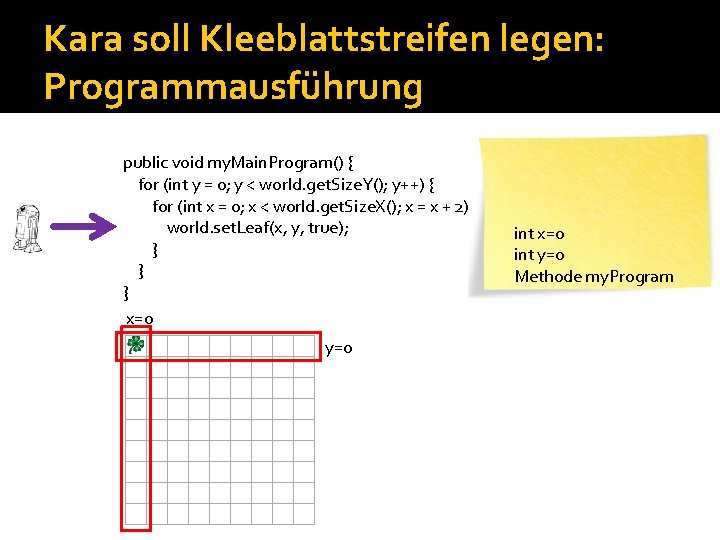 Kara soll Kleeblattstreifen legen: Programmausführung

public void myMainProgram() {
for (int y = 0; y < world.getSizeY(); y++) {
for (int x = 0; x < world.getSizeX(); x = x + 2)
world.setLeaf(x, y, true);
}
}
}

int x=0
int y=0
Methode myProgram

x=0

y=0